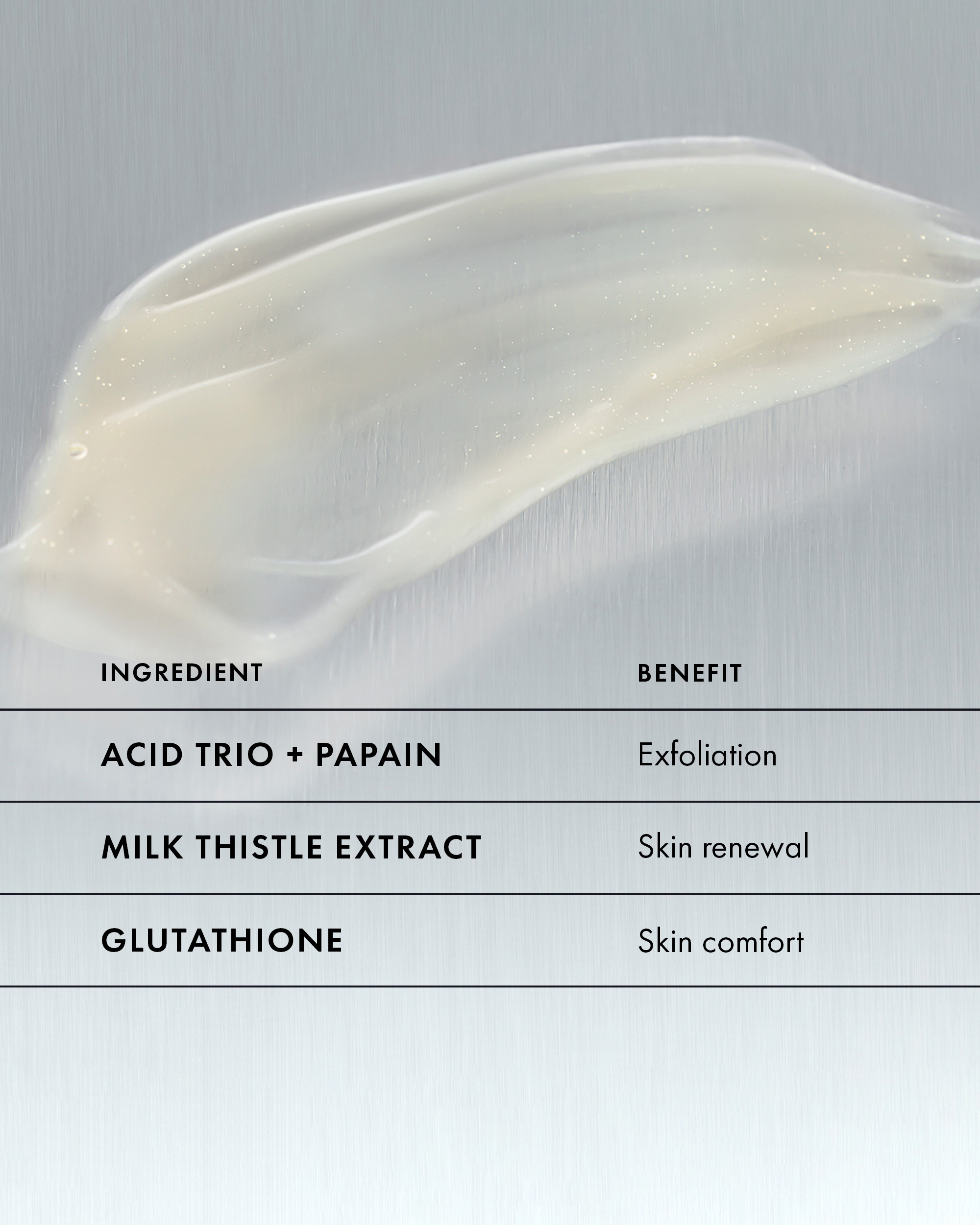 | INGREDIENT | BENEFIT |
|---|---|
| ACID TRIO + PAPAIN | Exfoliation |
| MILK THISTLE EXTRACT | Skin renewal |
| GLUTATHIONE | Skin comfort |